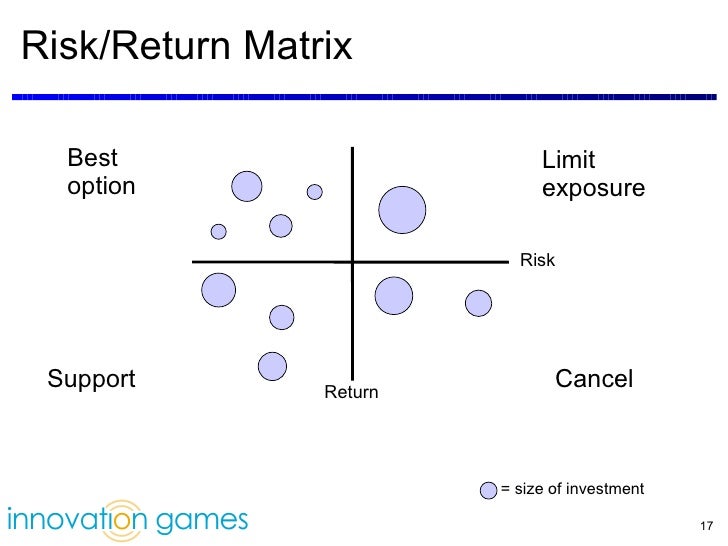 Risk/Return Matrix

Best option

Limit exposure

Risk

Support

Return

Cancel

= size of investment

innovation games

17